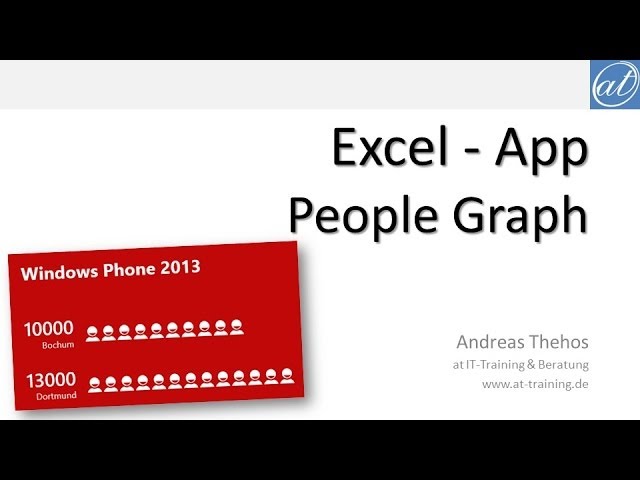 at

Excel - App
People Graph

Windows Phone 2013

10000
Bochum

13000
Dortmund

Andreas Thehos
at IT-Training & Beratung
www.at-training.de